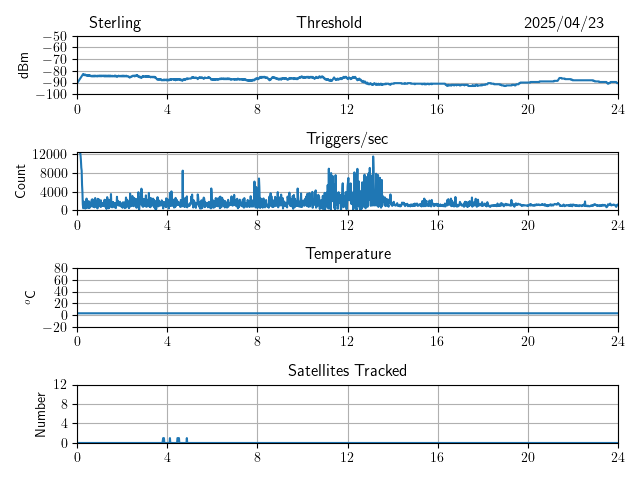 Sterling Threshold 2025/04/23

dBm
−50
−60
−70
−80
−90
−100
0 4 8 12 16 20 24

Triggers/sec
Count
12000
8000
4000
0
0 4 8 12 16 20 24

Temperature
$^o$C
80
60
40
20
0
−20
0 4 8 12 16 20 24

Satellites Tracked
Number
12
8
4
0
0 4 8 12 16 20 24